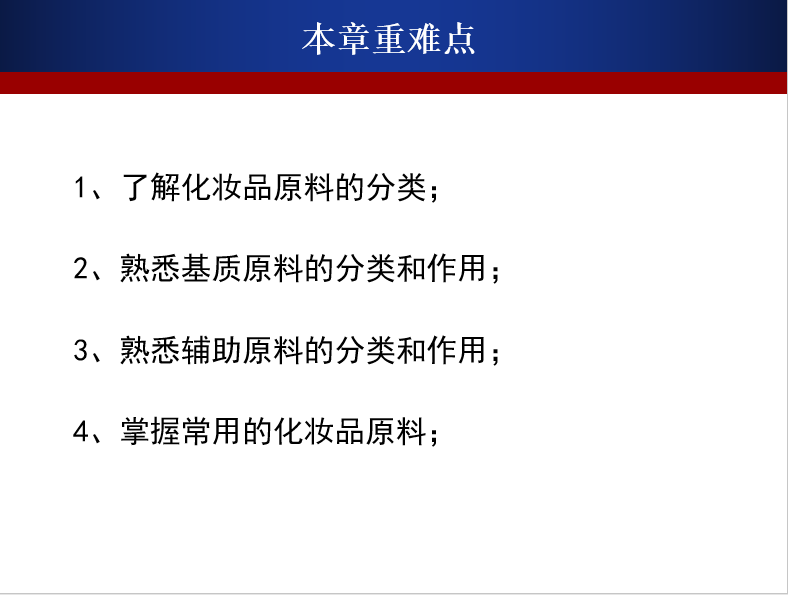 本章重难点

1、了解化妆品原料的分类；

2、熟悉基质原料的分类和作用；

3、熟悉辅助原料的分类和作用；

4、掌握常用的化妆品原料；